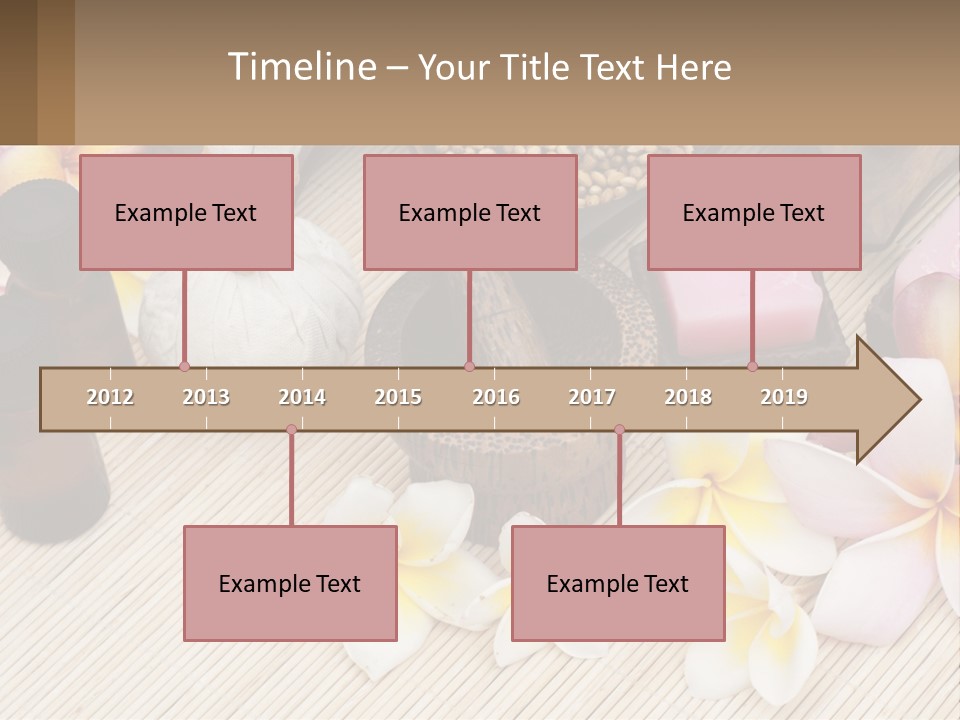 Timeline – Your Title Text Here

Example Text

Example Text

Example Text

2012 2013 2014 2015 2016 2017 2018 2019

Example Text

Example Text